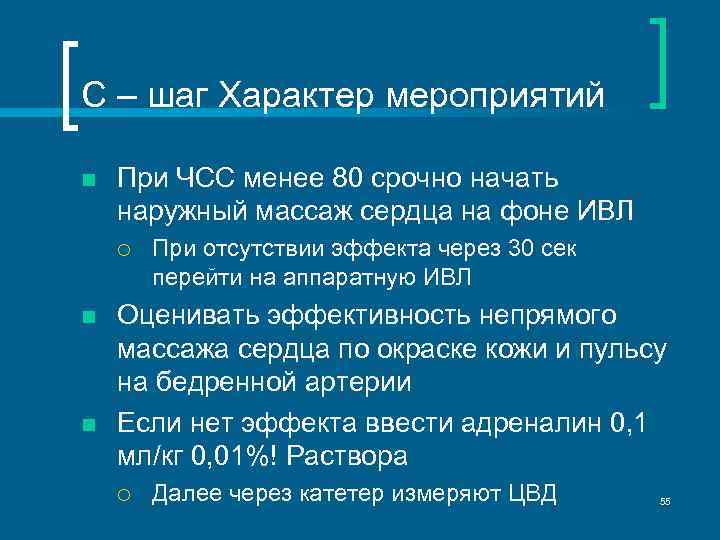 С – шаг Характер мероприятий

При ЧСС менее 80 срочно начать наружный массаж сердца на фоне ИВЛ

При отсутствии эффекта через 30 сек перейти на аппаратную ИВЛ

Оценивать эффективность непрямого массажа сердца по окраске кожи и пульсу на бедренной артерии

Если нет эффекта ввести адреналин 0,1 мл/кг 0,01%! Раствора

Далее через катетер измеряют ЦВД

55